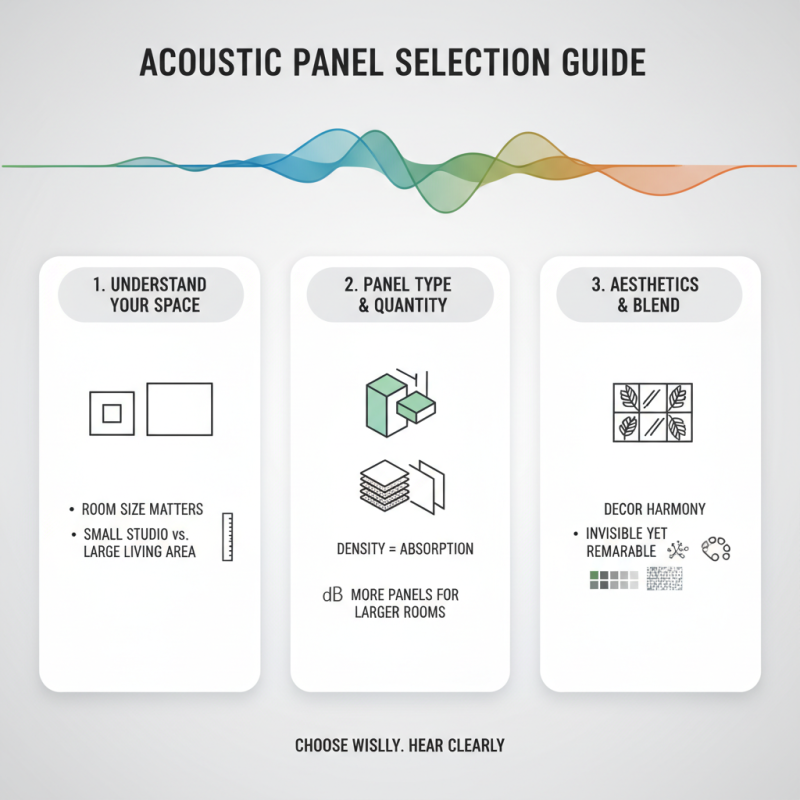 ACOUSTIC PANEL SELECTION GUIDE

1. UNDERSTAND YOUR SPACE

• ROOM SIZE MATTERS
• SMALL STUDIO vs. LARGE LIVING AREA

2. PANEL TYPE & QUANTITY

DENSITY = ABSORPTION

dB MORE PANELS FOR LARGER ROOMS

3. AESTHETICS & BLEND

DECOR HARMONY
• INVISIBLE YET REMARABLE

CHOOSE WISLLY. HEAR CLEARLY